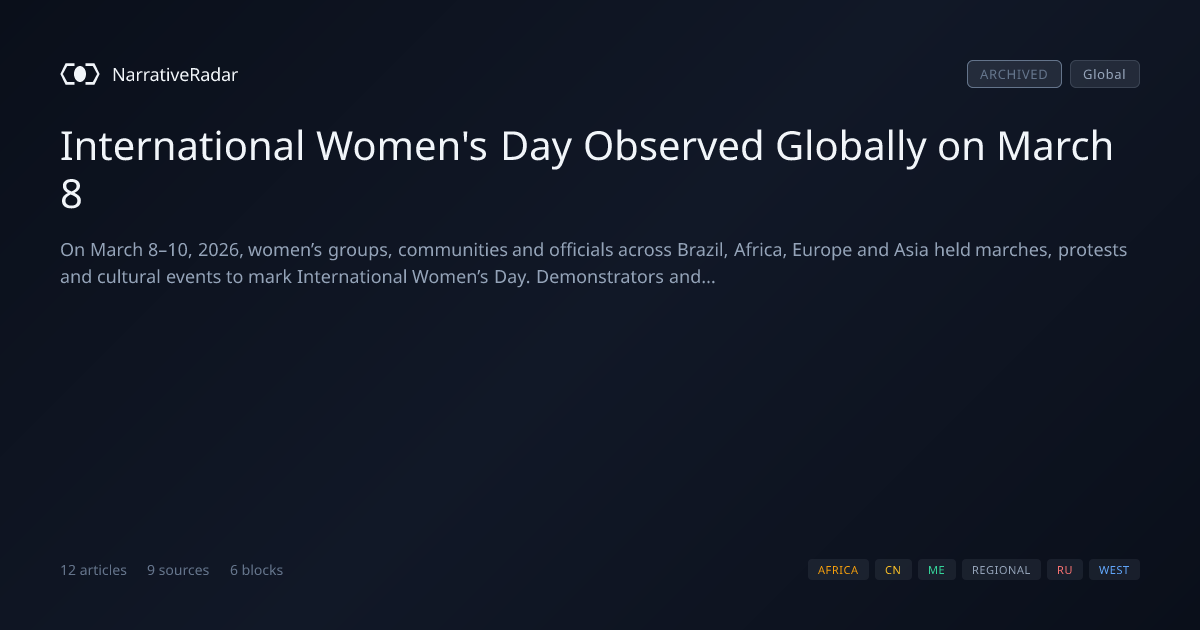 NarrativeRadar

ARCHIVED Global

International Women's Day Observed Globally on March 8

On March 8–10, 2026, women's groups, communities and officials across Brazil, Africa, Europe and Asia held marches, protests and cultural events to mark International Women's Day. Demonstrators and...

12 articles 9 sources 6 blocks

AFRICA CN ME REGIONAL RU WEST